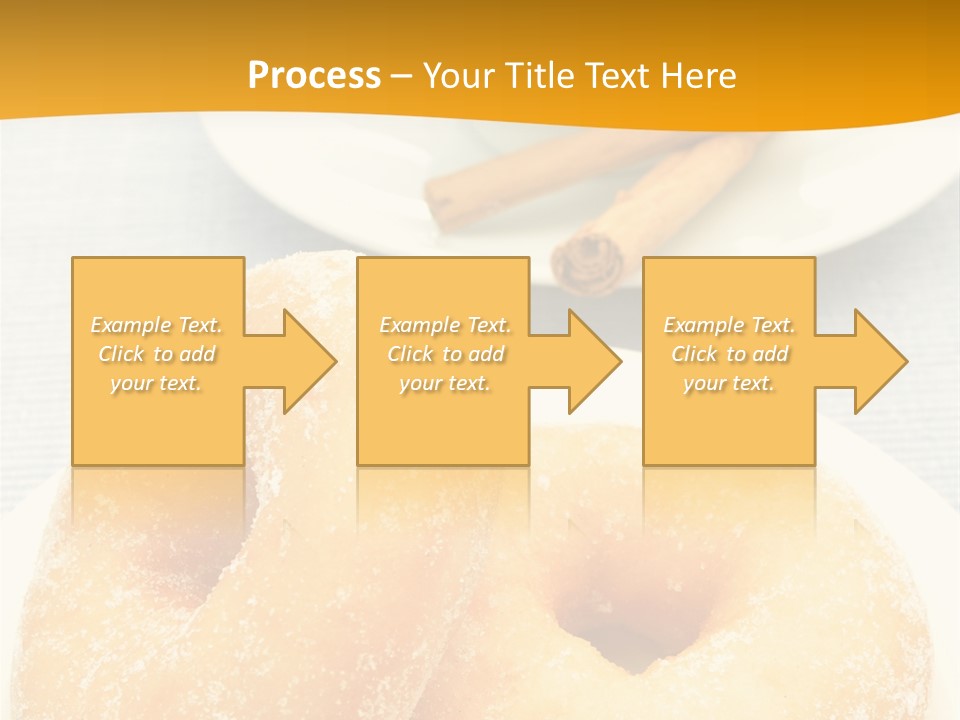 Process – Your Title Text Here

Example Text. Click to add your text.

Example Text. Click to add your text.

Example Text. Click to add your text.